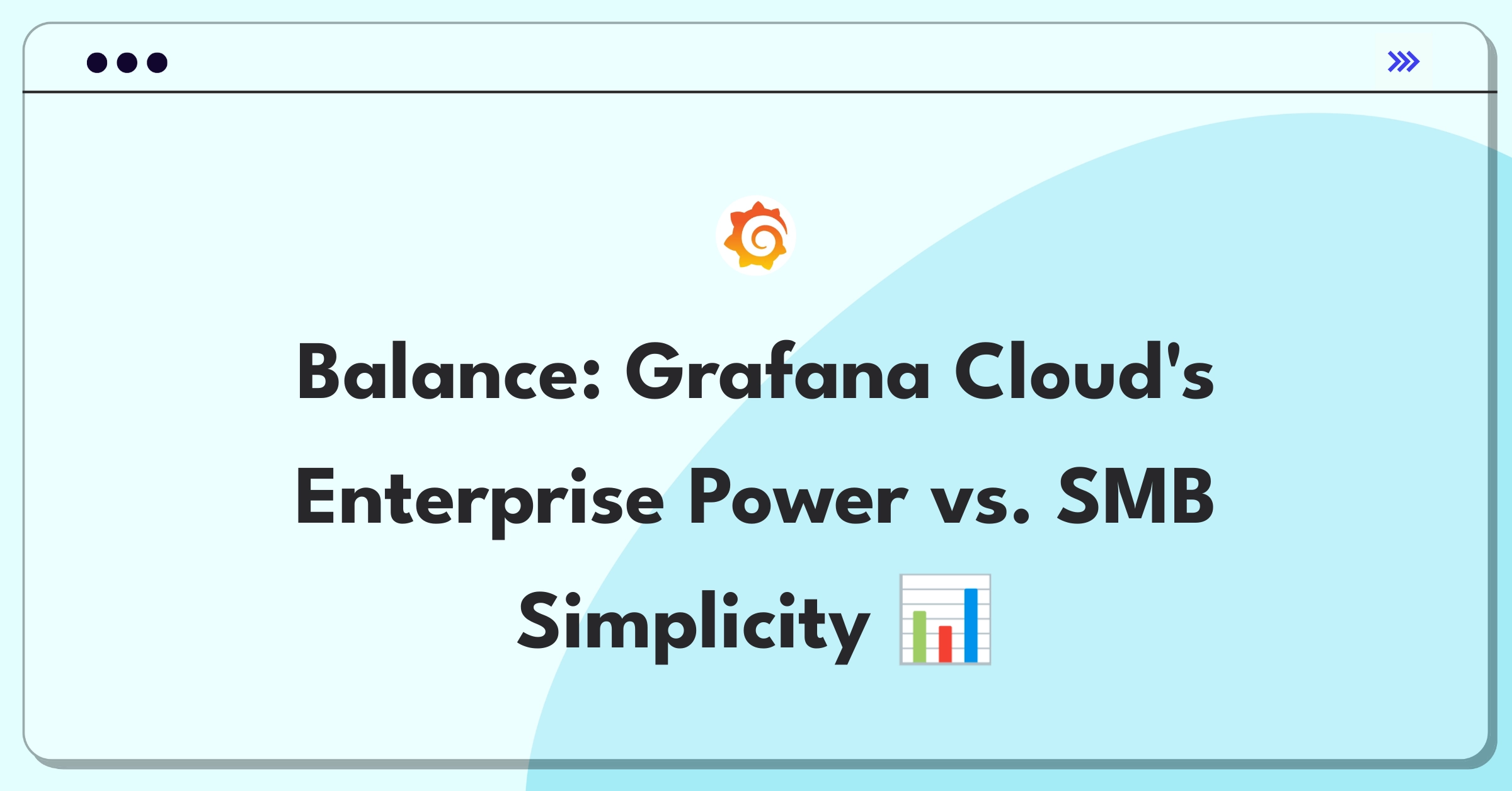 Balance: Grafana Cloud's Enterprise Power vs. SMB Simplicity 📊